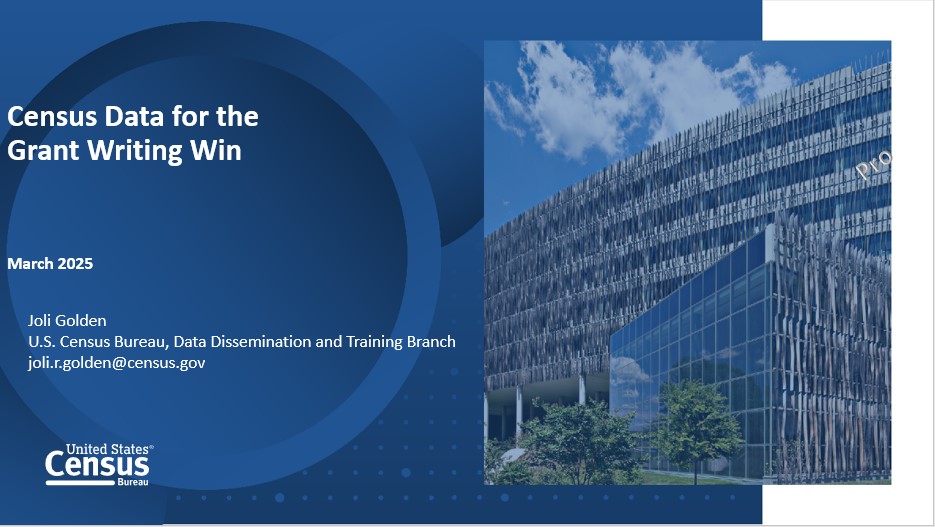 Census Data for the Grant Writing Win

March 2025

Joli Golden
U.S. Census Bureau, Data Dissemination and Training Branch
joli.r.golden@census.gov

United States®
Census
Bureau

Pro